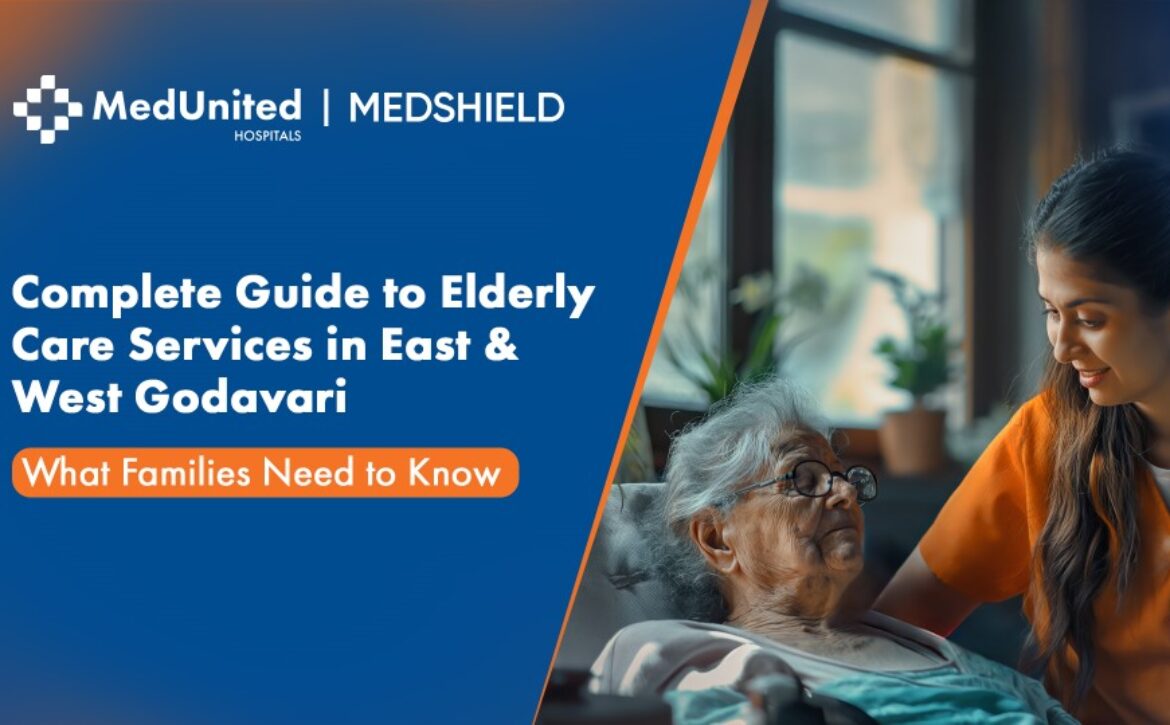 MedUnited HOSPITALS | MEDSHIELD

Complete Guide to Elderly Care Services in East & West Godavari

What Families Need to Know